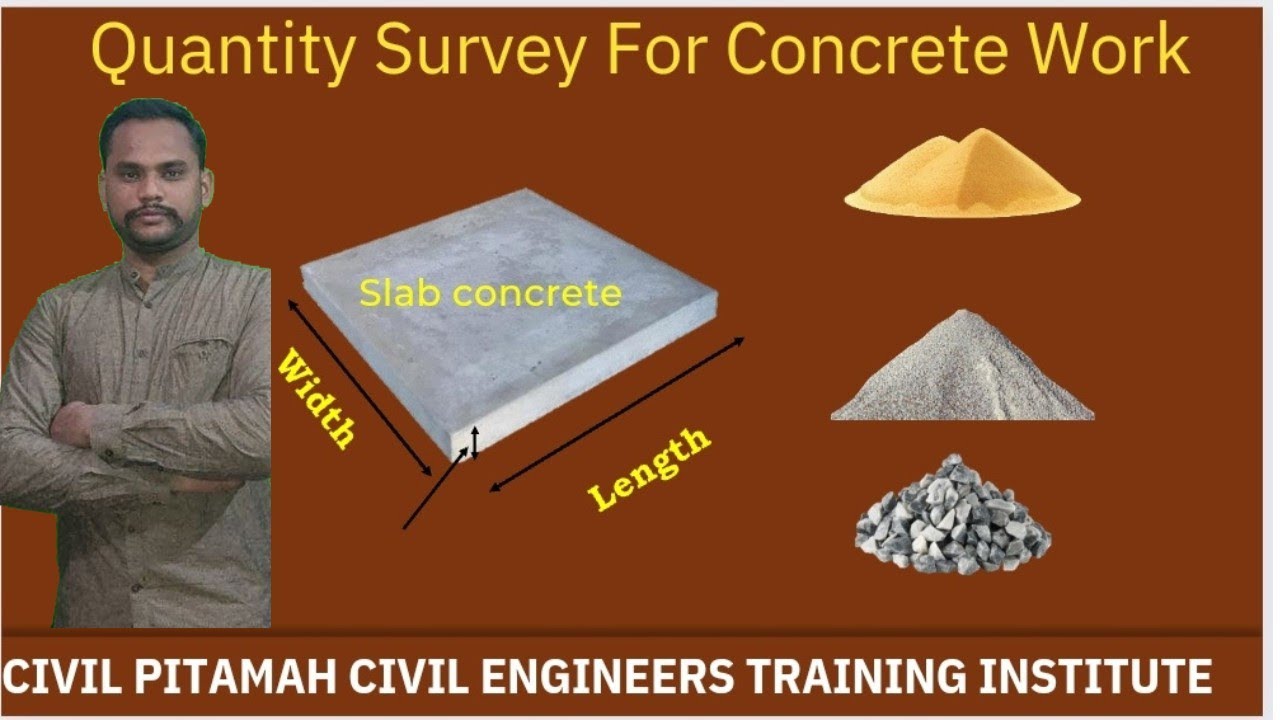 Quantity Survey For Concrete Work

Slab concrete

Width

Length

CIVIL PITAMAH CIVIL ENGINEERS TRAINING INSTITUTE